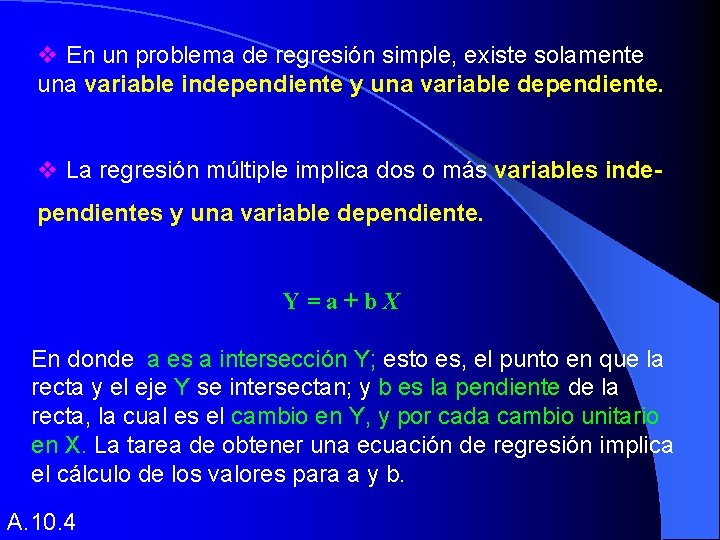 ❖ En un problema de regresión simple, existe solamente una variable independiente y una variable dependiente.

❖ La regresión múltiple implica dos o más variables independientes y una variable dependiente.

$Y = a + b X$

En donde a es a intersección Y; esto es, el punto en que la recta y el eje Y se intersectan; y b es la pendiente de la recta, la cual es el cambio en Y, y por cada cambio unitario en X. La tarea de obtener una ecuación de regresión implica el cálculo de los valores para a y b.

A.10.4